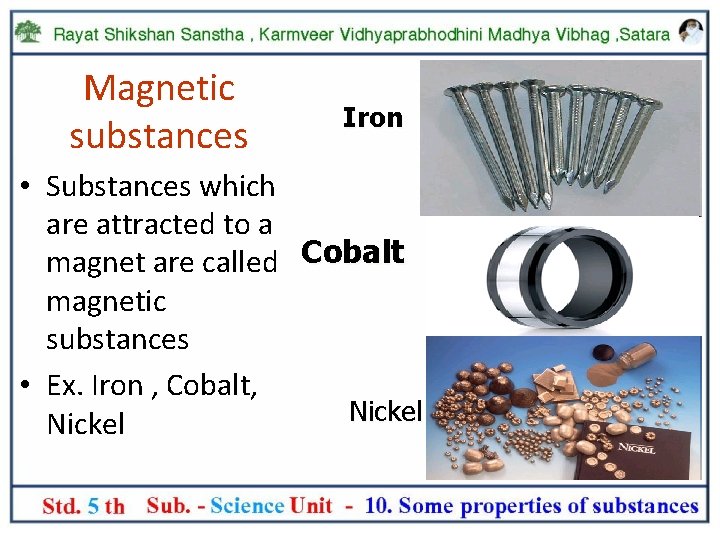 Rayat Shikshan Sanstha , Karmveer Vidhyaprabhodhini Madhya Vibhag ,Satara

Magnetic substances

• Substances which are attracted to a magnet are called magnetic substances

• Ex. Iron , Cobalt, Nickel

Iron

Cobalt

Nickel

NICKEL

Std. 5 th Sub. - Science Unit - 10. Some properties of substances